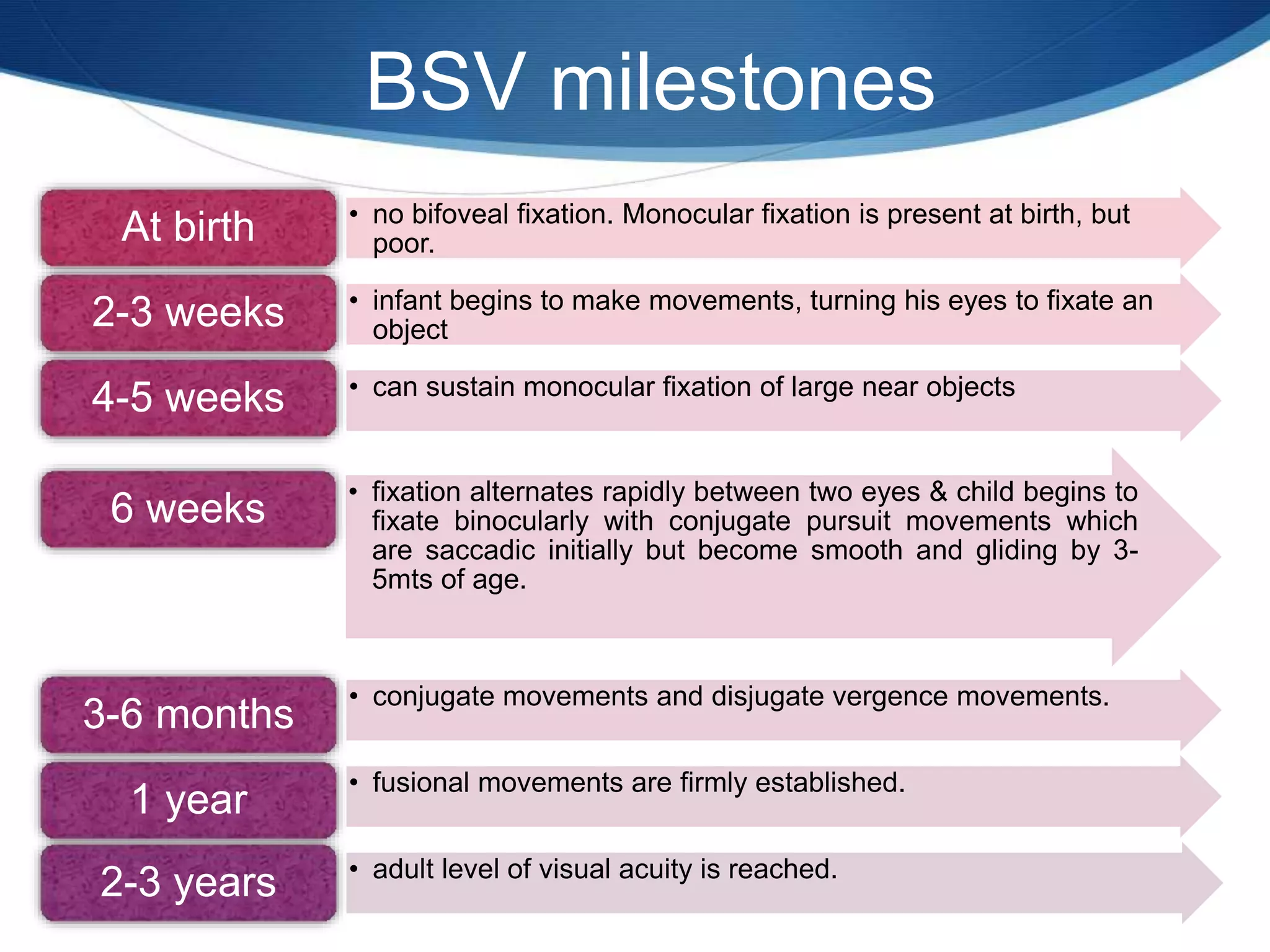 BSV milestones

At birth
• no bifoveal fixation. Monocular fixation is present at birth, but poor.

2-3 weeks
• infant begins to make movements, turning his eyes to fixate an object

4-5 weeks
• can sustain monocular fixation of large near objects

6 weeks
• fixation alternates rapidly between two eyes & child begins to fixate binocularly with conjugate pursuit movements which are saccadic initially but become smooth and gliding by 3-5mts of age.

3-6 months
• conjugate movements and disjugate vergence movements.

1 year
• fusional movements are firmly established.

2-3 years
• adult level of visual acuity is reached.